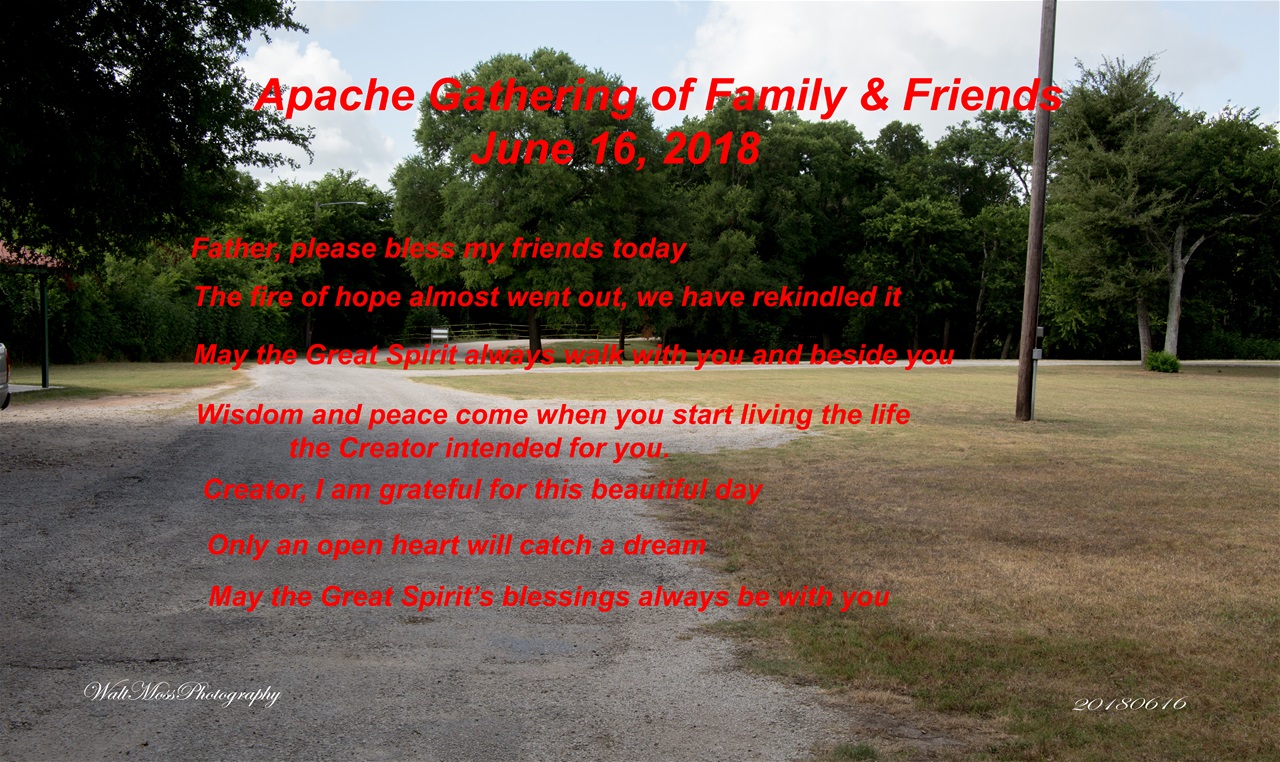 Apache Gathering of Family & Friends
June 16, 2018

Father, please bless my friends today

The fire of hope almost went out, we have rekindled it

May the Great Spirit always walk with you and beside you

Wisdom and peace come when you start living the life the Creator intended for you.

Creator, I am grateful for this beautiful day

Only an open heart will catch a dream

May the Great Spirit's blessings always be with you

WaltMossPhotography

20180616